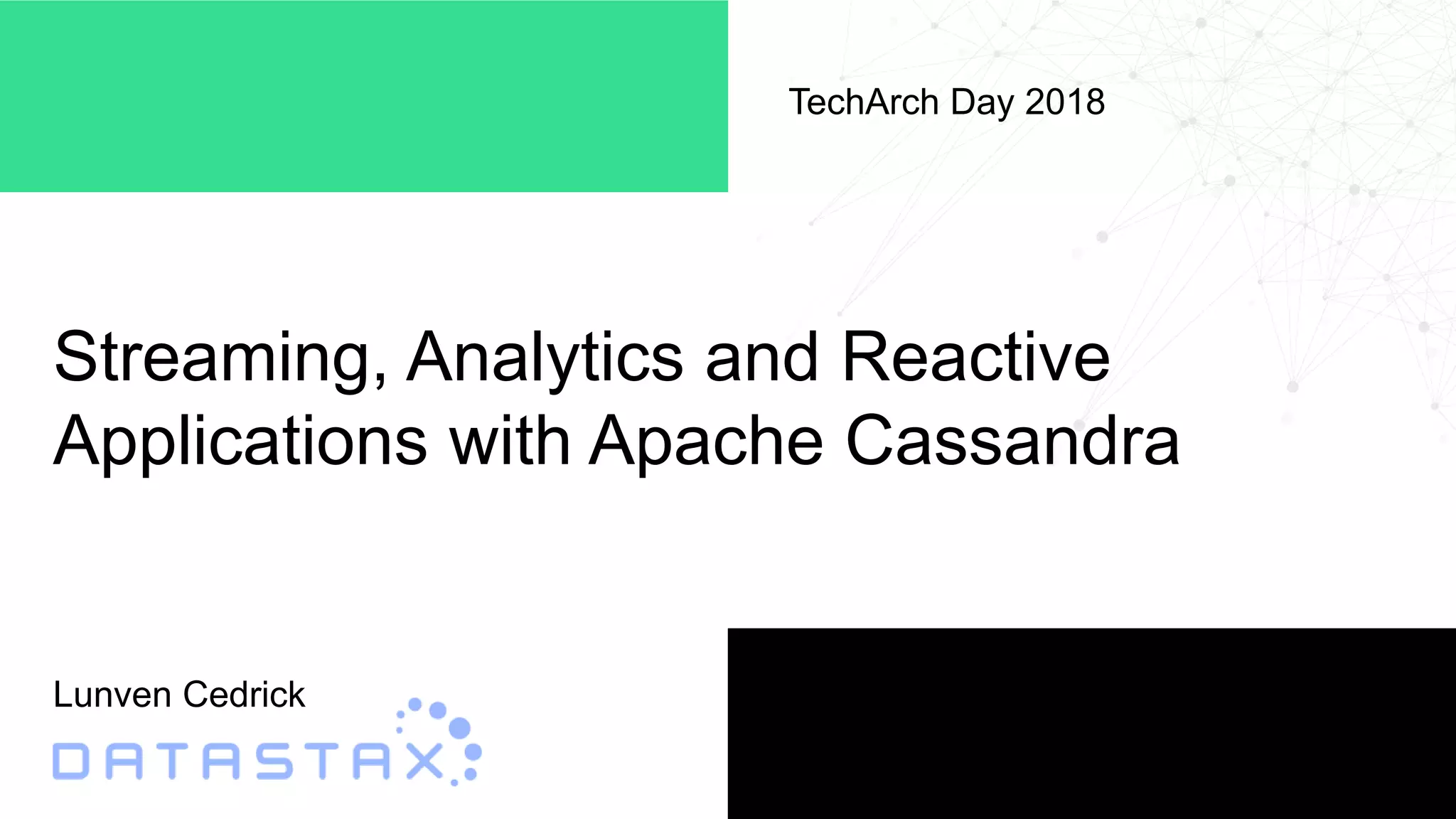 TechArch Day 2018

Streaming, Analytics and Reactive Applications with Apache Cassandra

Lunven Cedrick

DATASTAX